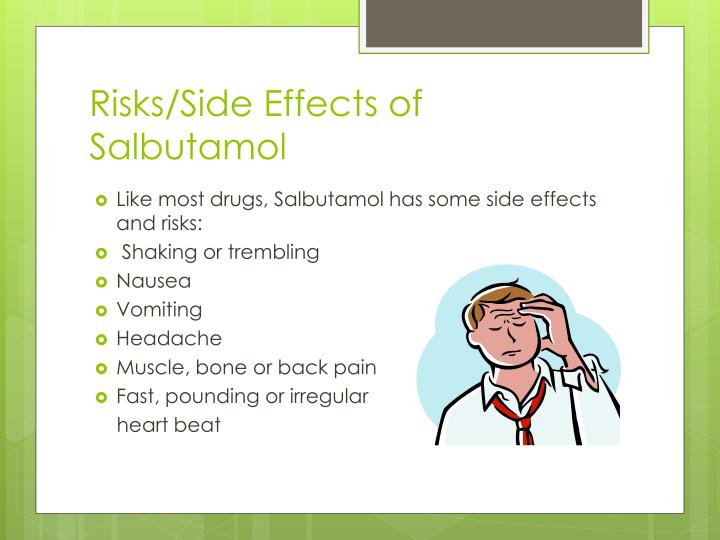 Risks/Side Effects of Salbutamol

- Like most drugs, Salbutamol has some side effects and risks:
- Shaking or trembling
- Nausea
- Vomiting
- Headache
- Muscle, bone or back pain
- Fast, pounding or irregular heart beat